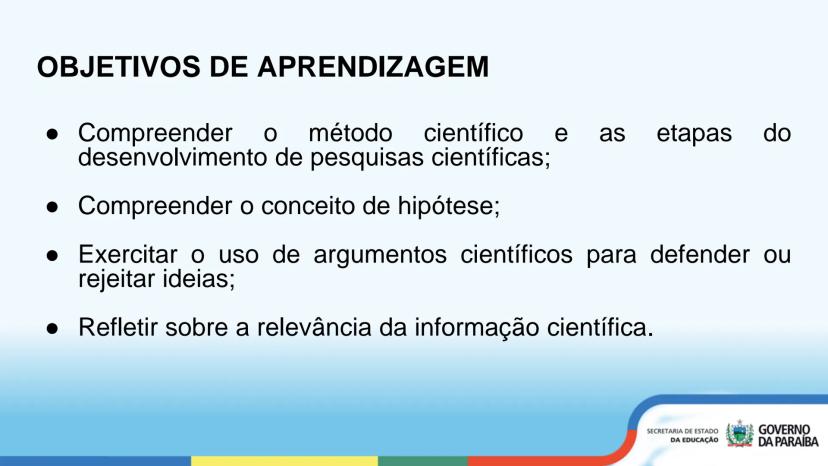 OBJETIVOS DE APRENDIZAGEM

● Compreender o método científico e as etapas do desenvolvimento de pesquisas científicas;

● Compreender o conceito de hipótese;

● Exercitar o uso de argumentos científicos para defender ou rejeitar ideias;

● Refletir sobre a relevância da informação científica.

SECRETARIA DE ESTADO DA EDUCAÇÃO
GOVERNO DA PARAÍBA